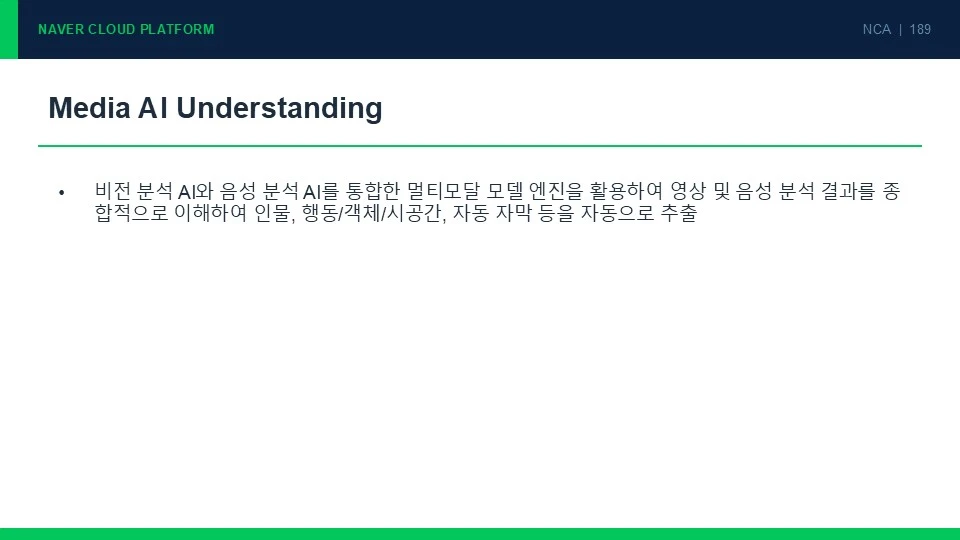 NAVER CLOUD PLATFORM

NCA | 189

Media AI Understanding

• 비전 분석 AI와 음성 분석 AI를 통합한 멀티모달 모델 엔진을 활용하여 영상 및 음성 분석 결과를 종합적으로 이해하여 인물, 행동/객체/시공간, 자동 자막 등을 자동으로 추출